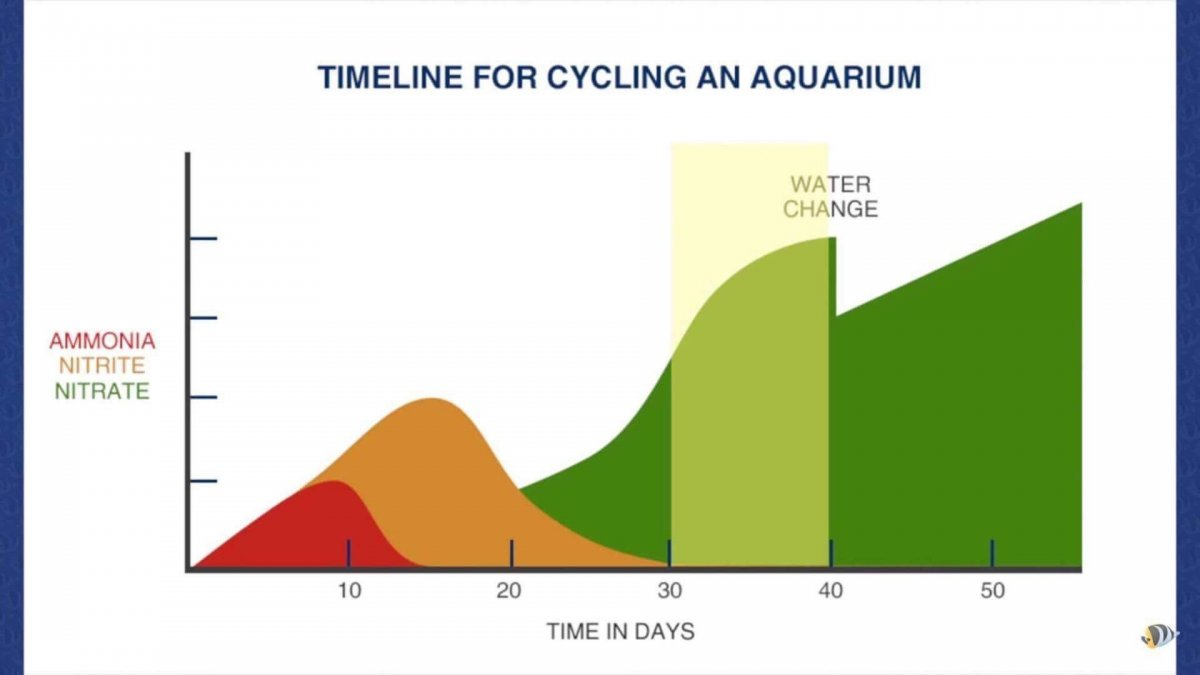 TIMELINE FOR CYCLING AN AQUARIUM

WATER CHANGE

AMMONIA
NITRITE
NITRATE

10
20
30
40
50

TIME IN DAYS